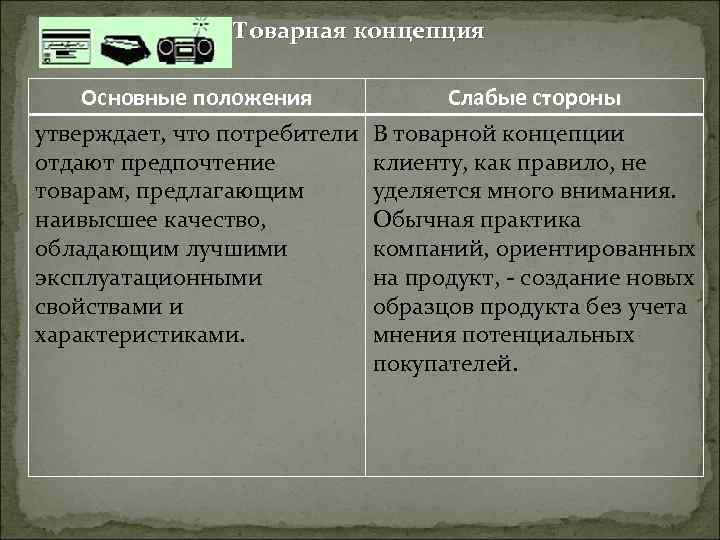 Товарная концепция

| Основные положения | Слабые стороны |
|---|---|
| утверждает, что потребители отдают предпочтение товарам, предлагающим наивысшее качество, обладающим лучшими эксплуатационными свойствами и характеристиками. | В товарной концепции клиенту, как правило, не уделяется много внимания. Обычная практика компаний, ориентированных на продукт, - создание новых образцов продукта без учета мнения потенциальных покупателей. |